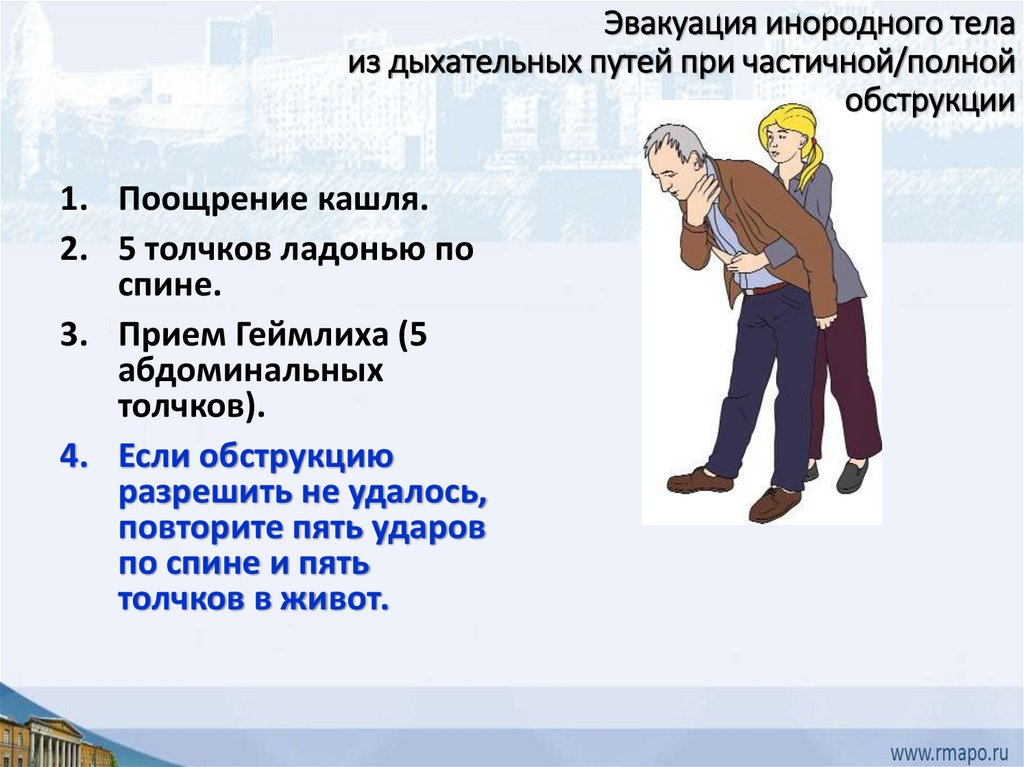 Эвакуация инородного тела из дыхательных путей при частичной/полной обструкции

1. Поощрение кашля.
2. 5 толчков ладонью по спине.
3. Прием Геймлиха (5 абдоминальных толчков).
4. Если обструкцию разрешить не удалось, повторите пять ударов по спине и пять толчков в живот.

www.rmapo.ru